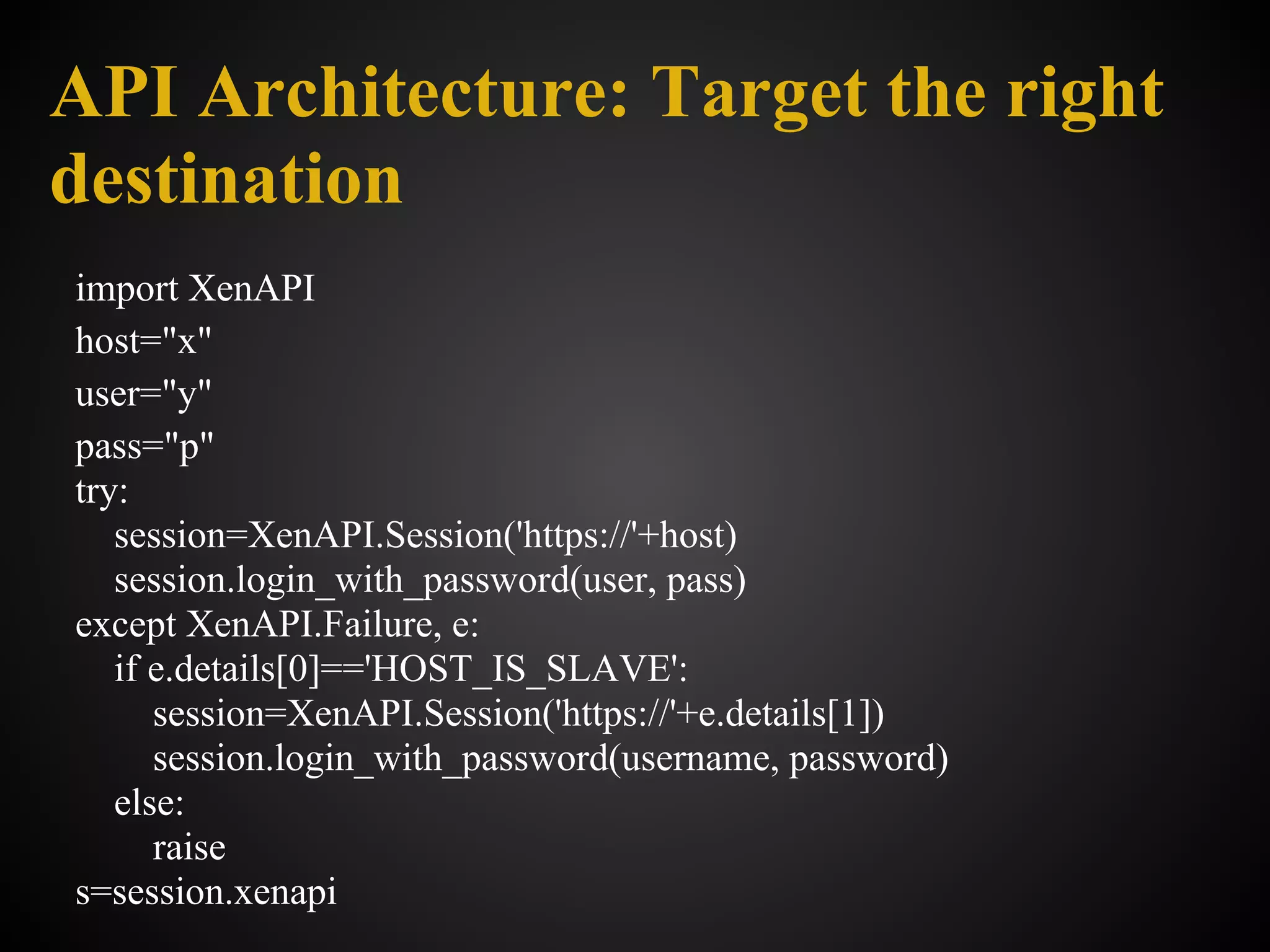 API Architecture: Target the right destination

import XenAPI
host="x"
user="y"
pass="p"
try:
    session=XenAPI.Session('https://'+host)
    session.login_with_password(user, pass)
except XenAPI.Failure, e:
    if e.details[0]=='HOST_IS_SLAVE':
        session=XenAPI.Session('https://'+e.details[1])
        session.login_with_password(username, password)
    else:
        raise
s=session.xenapi